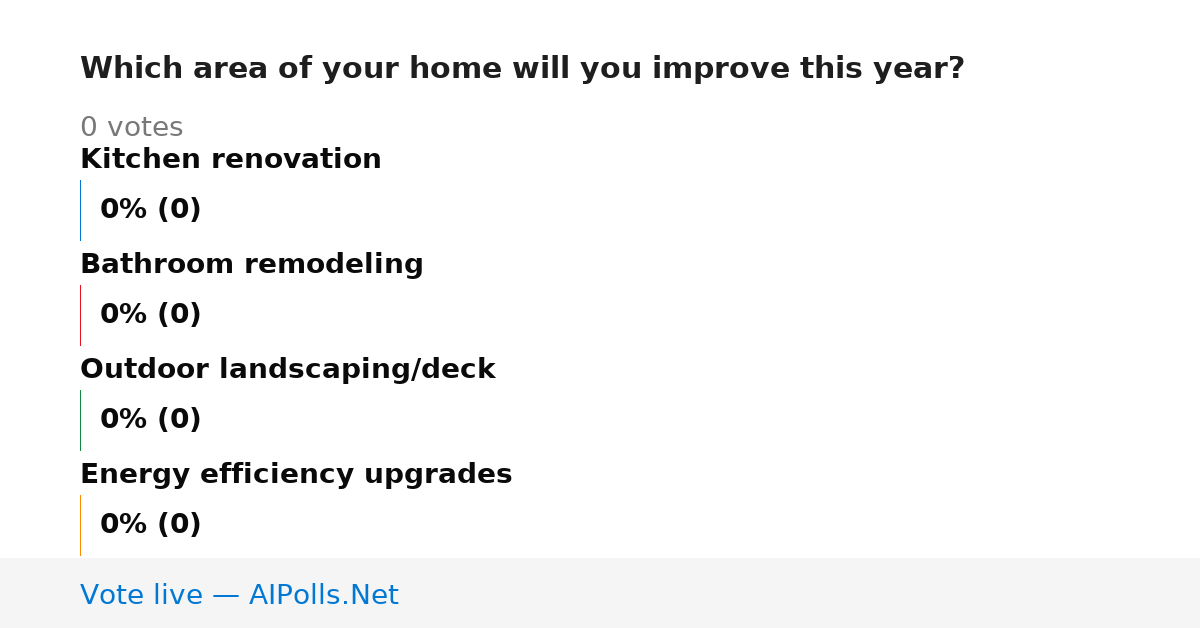 Which area of your home will you improve this year?

0 votes

Kitchen renovation

0% (0)

Bathroom remodeling

0% (0)

Outdoor landscaping/deck

0% (0)

Energy efficiency upgrades

0% (0)

Vote live — AIPolls.Net